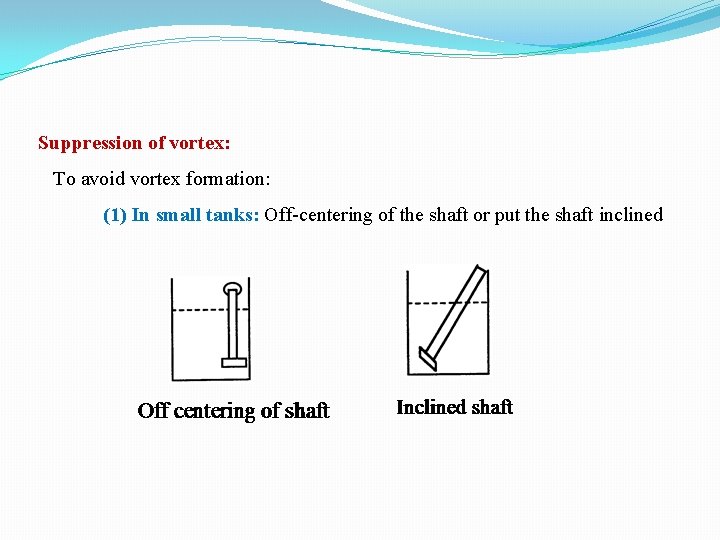 Suppression of vortex:

To avoid vortex formation:

(1) In small tanks: Off-centering of the shaft or put the shaft inclined

Off centering of shaft

Inclined shaft